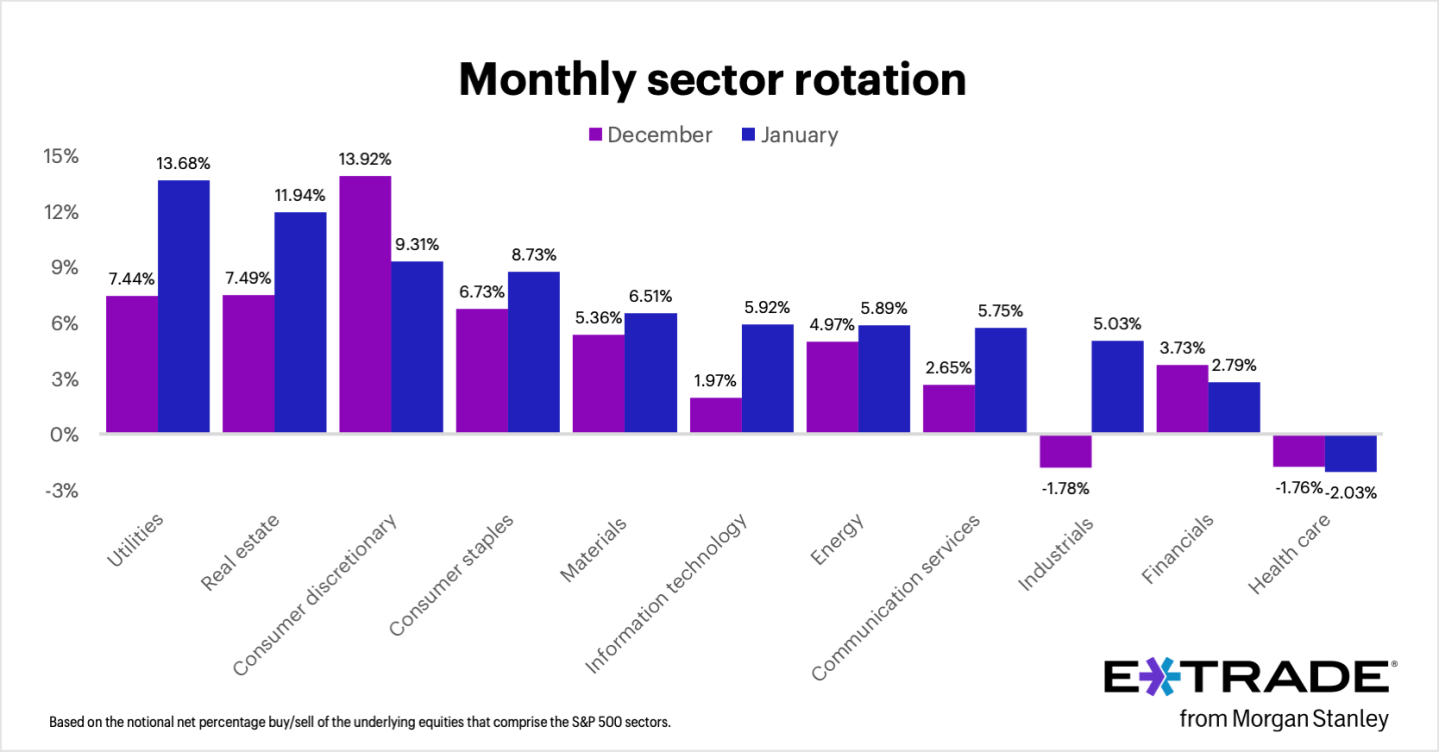 Monthly sector rotation

December January

15%
12%
9%
6%
3%
0%
-3%

7.44% 13.68%
7.49% 11.94%
13.92% 9.31%
6.73% 8.73%
5.36% 6.51%
1.97% 5.92%
4.97% 5.89%
2.65% 5.75%
-1.78% 5.03%
3.73% 2.79%
-1.76% -2.03%

Utilities
Real estate
Consumer discretionary
Consumer staples
Materials
Information technology
Energy
Communication services
Industrials
Financials
Health care

Based on the notional net percentage buy/sell of the underlying equities that comprise the S&P 500 sectors.

E*TRADE®
from Morgan Stanley